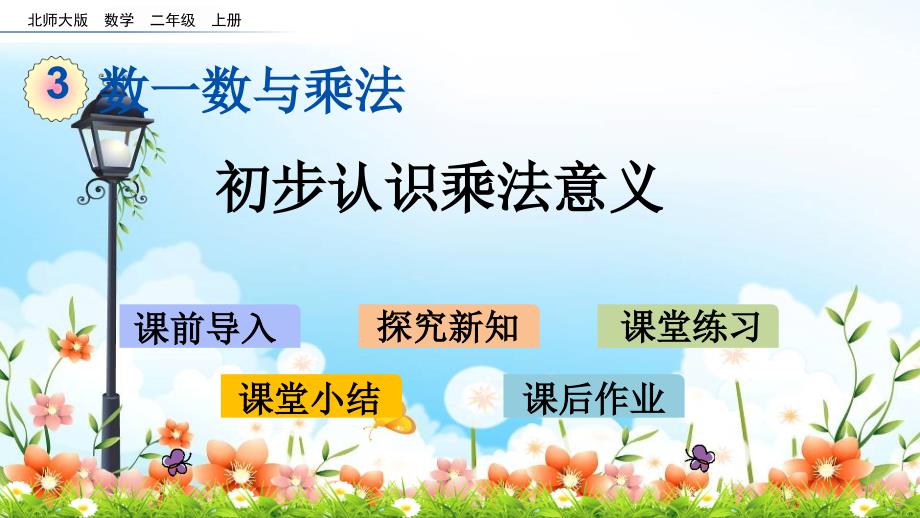 北师大版 数学 二年级 上册

3 数一数与乘法

初步认识乘法意义

课前导入 探究新知 课堂练习

课堂小结 课后作业